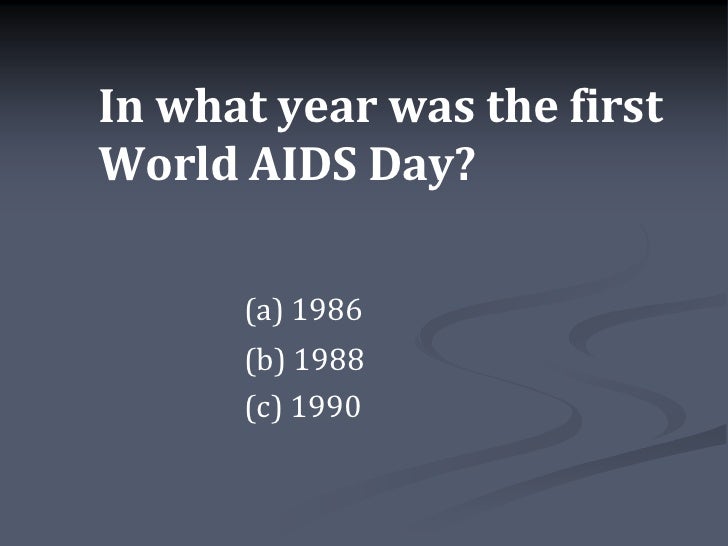 In what year was the first World AIDS Day?

(a) 1986
(b) 1988
(c) 1990